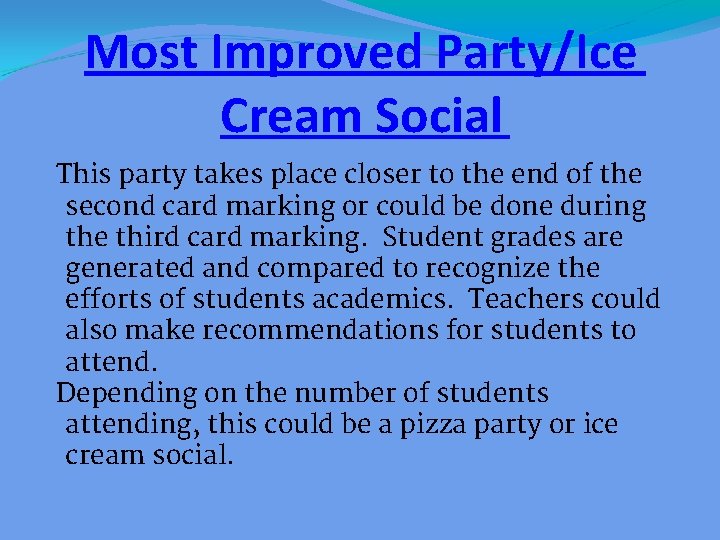 Most Improved Party/Ice Cream Social

This party takes place closer to the end of the second card marking or could be done during the third card marking.  Student grades are generated and compared to recognize the efforts of students academics.  Teachers could also make recommendations for students to attend.

Depending on the number of students attending, this could be a pizza party or ice cream social.